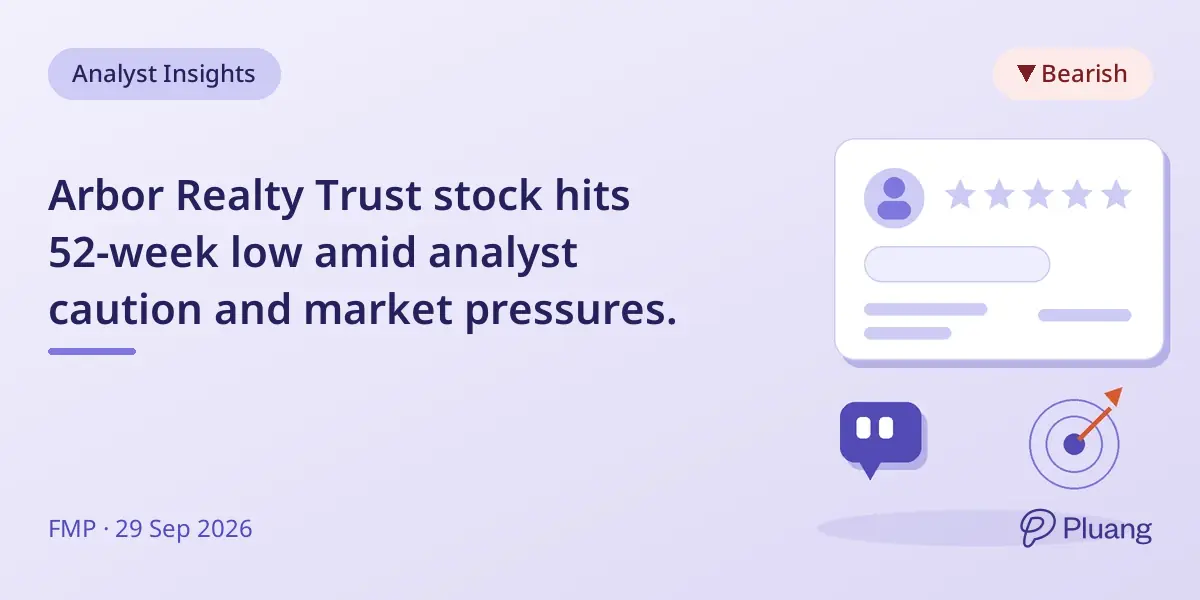 Analyst Insights

▼ Bearish

Arbor Realty Trust stock hits 52-week low amid analyst caution and market pressures.

FMP · 29 Sep 2026

Pluang